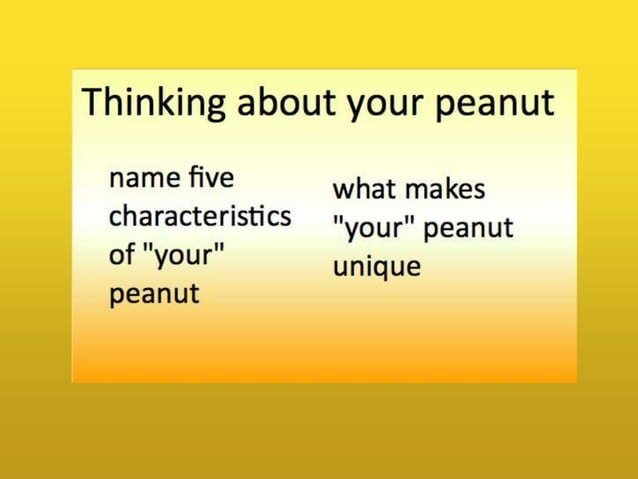 Thinking about your peanut

name five characteristics of "your" peanut

what makes "your" peanut unique